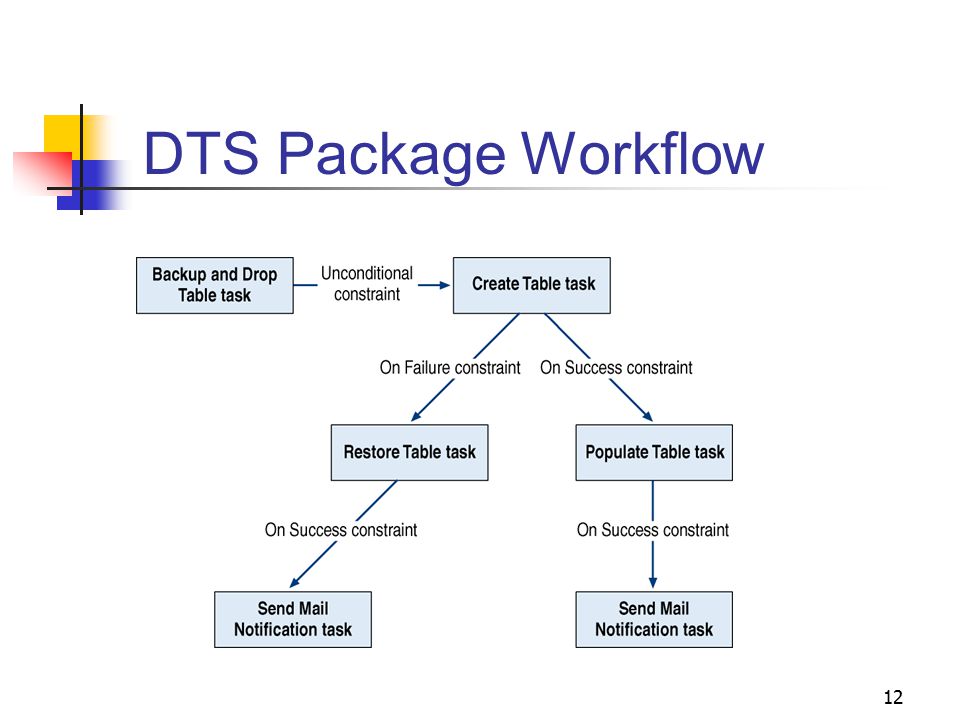 DTS Package Workflow

Backup and Drop Table task

Unconditional constraint

Create Table task

On Failure constraint

On Success constraint

Restore Table task

Populate Table task

On Success constraint

On Success constraint

Send Mail Notification task

Send Mail Notification task

12